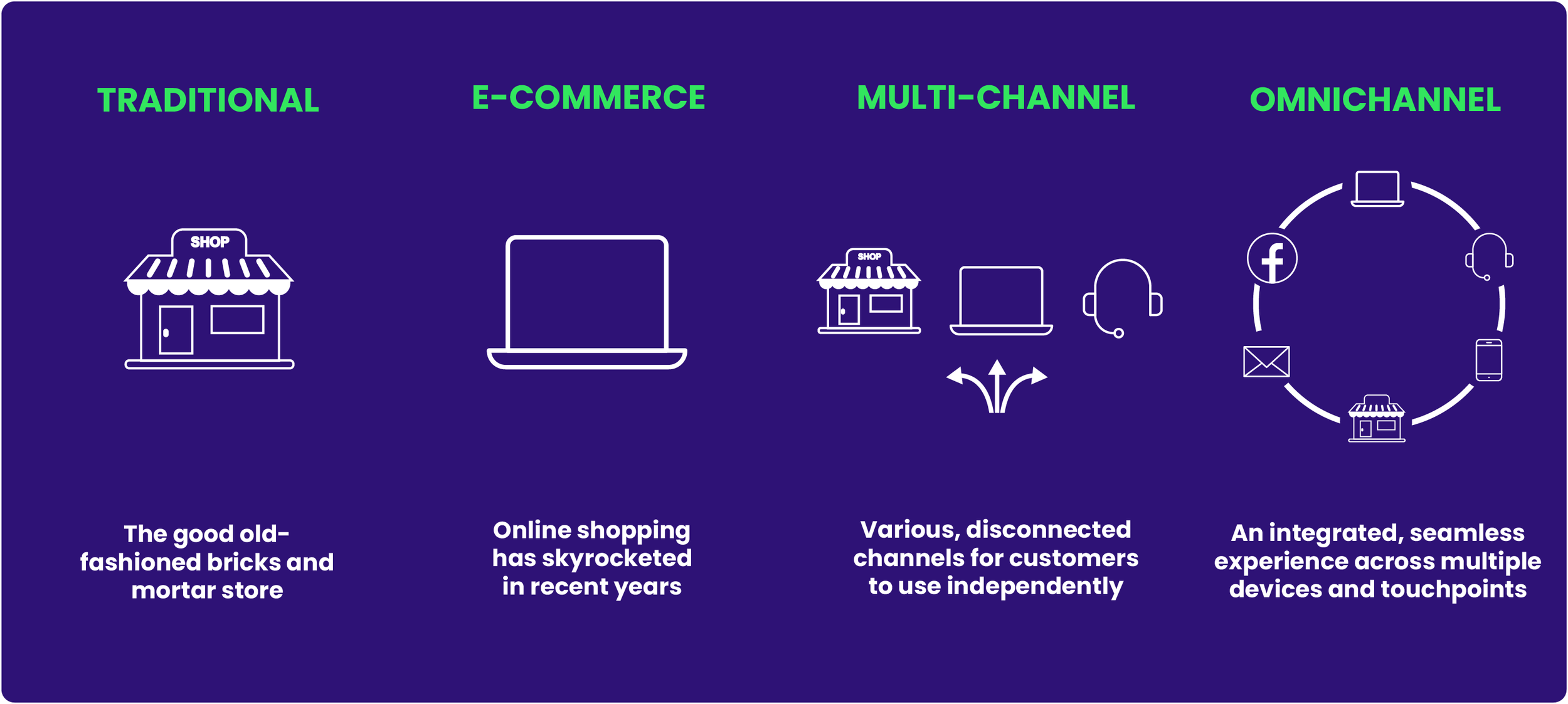 TRADITIONAL

SHOP

The good old-fashioned bricks and mortar store

E-COMMERCE

Online shopping has skyrocketed in recent years

MULTI-CHANNEL

SHOP

Various, disconnected channels for customers to use independently

OMNICHANNEL

An integrated, seamless experience across multiple devices and touchpoints